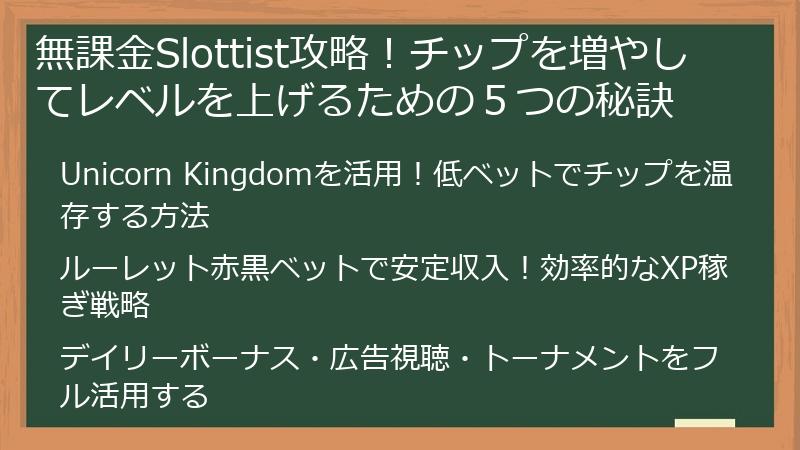 無課金Slottist攻略！チップを増やしてレベルを上げるための５つの秘訣

Unicorn Kingdomを活用！低ベットでチップを温存する方法

ルーレット赤黒ベットで安定収入！効率的なXP稼ぎ戦略

デイリーボーナス・広告視聴・トーナメントをフル活用する